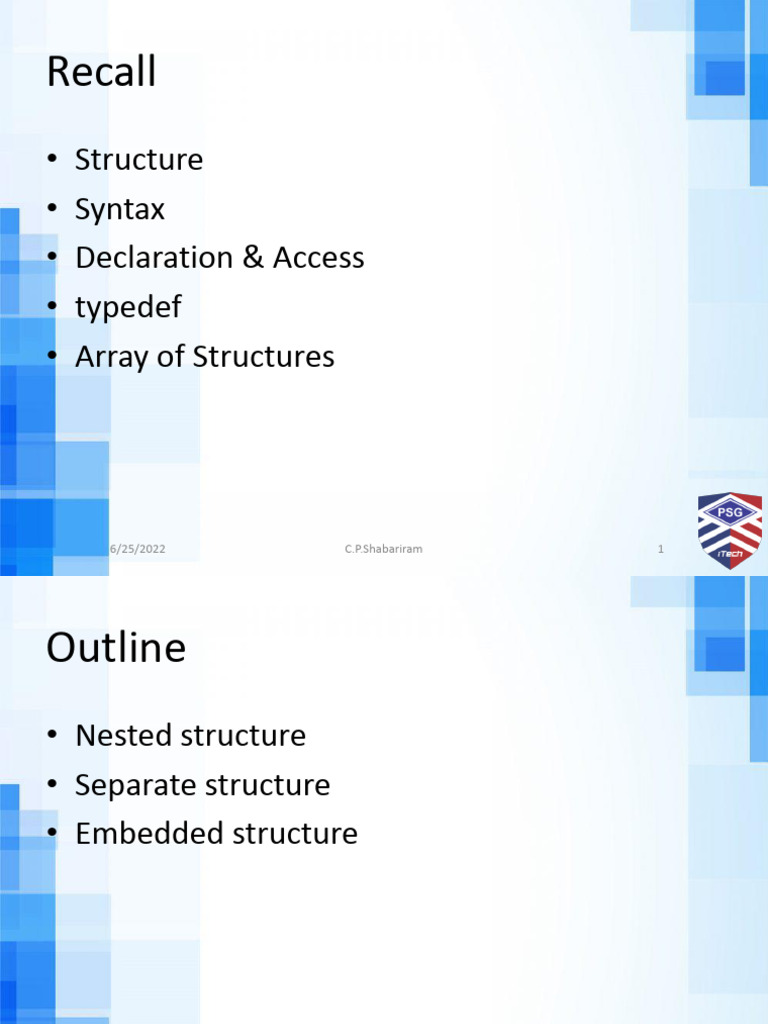 Recall

• Structure
• Syntax
• Declaration & Access
• typedef
• Array of Structures

6/25/2022 C.P.Shabariram 1

PSG
iTech

Outline

• Nested structure
• Separate structure
• Embedded structure